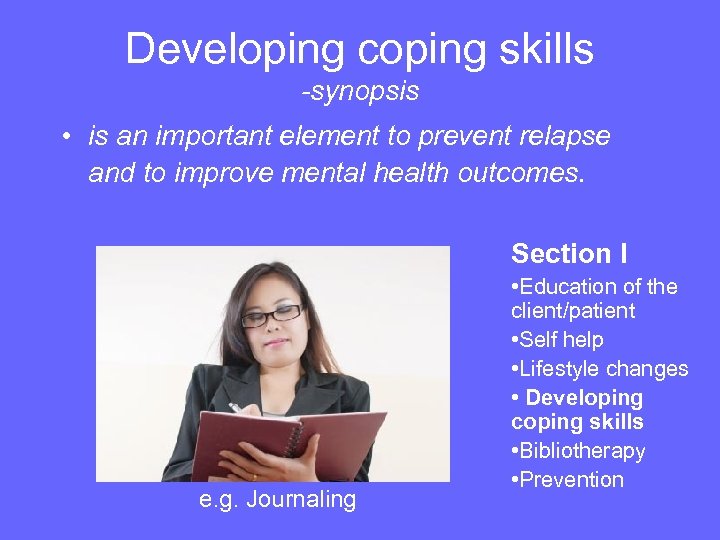 Developing coping skills
-synopsis

• is an important element to prevent relapse and to improve mental health outcomes.

e.g. Journaling

Section I
•Education of the client/patient
•Self help
•Lifestyle changes
• Developing coping skills
•Bibliotherapy
•Prevention